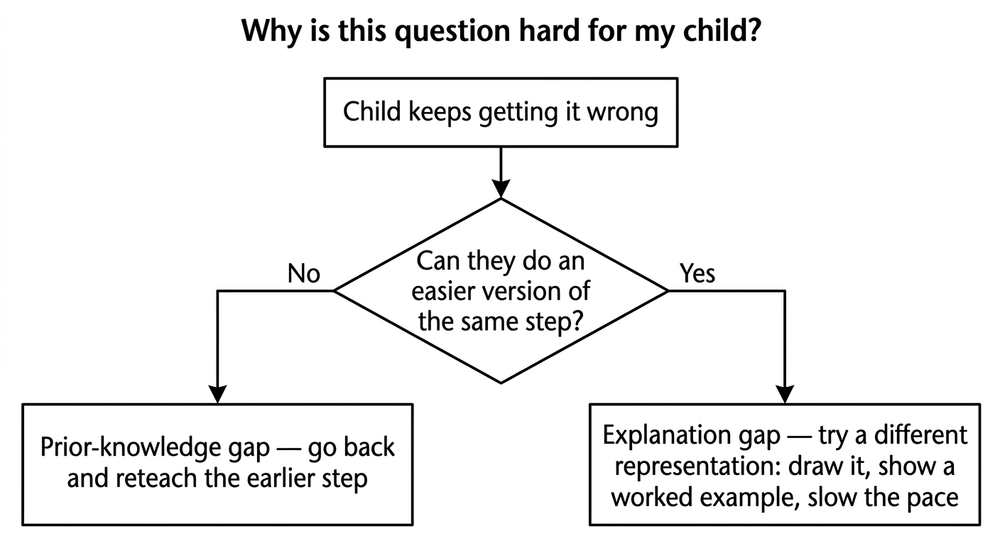 Why is this question hard for my child?

Child keeps getting it wrong

Can they do an easier version of the same step?

No

Yes

Prior-knowledge gap — go back and reteach the earlier step

Explanation gap — try a different representation: draw it, show a worked example, slow the pace